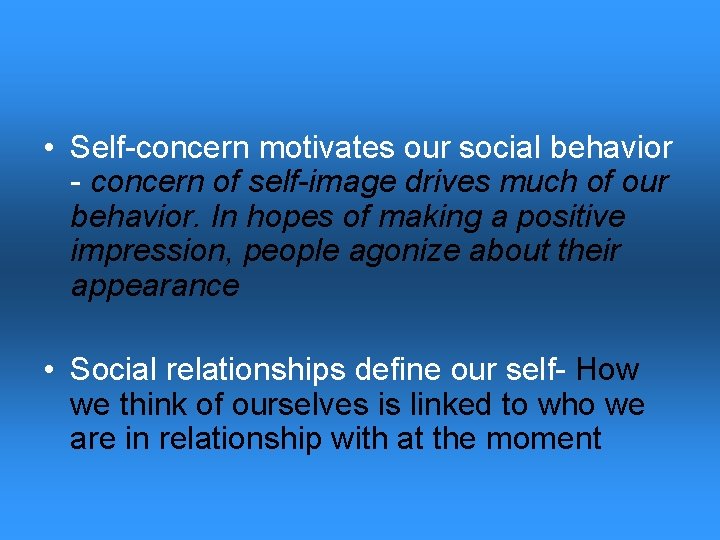 • Self-concern motivates our social behavior - concern of self-image drives much of our behavior. In hopes of making a positive impression, people agonize about their appearance

• Social relationships define our self- How we think of ourselves is linked to who we are in relationship with at the moment